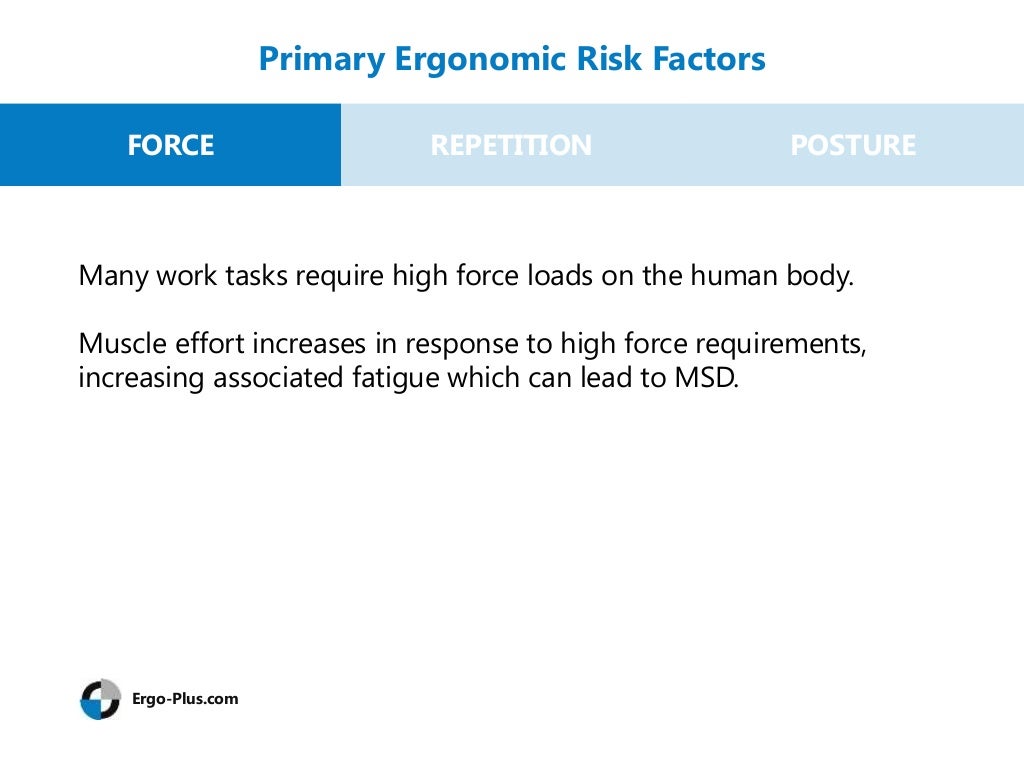 Primary Ergonomic Risk Factors

FORCE

REPETITION

POSTURE

Many work tasks require high force loads on the human body.

Muscle effort increases in response to high force requirements, increasing associated fatigue which can lead to MSD.

Ergo-Plus.com